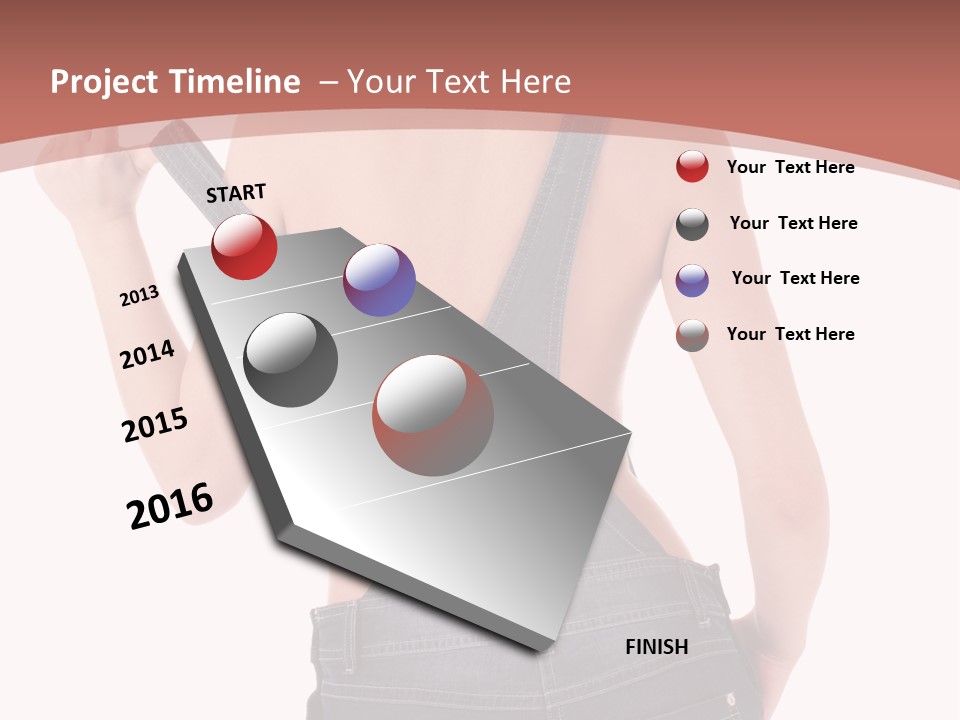 Project Timeline – Your Text Here

START

2013

2014

2015

2016

FINISH

Your Text Here

Your Text Here

Your Text Here

Your Text Here